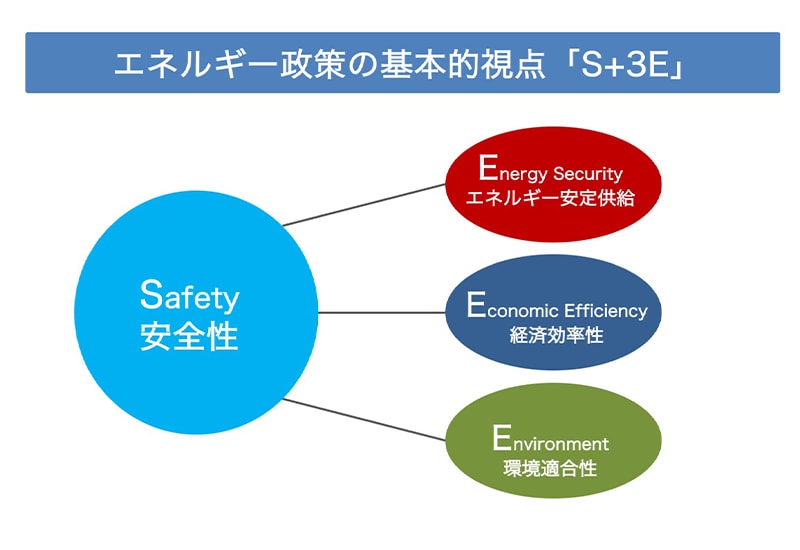 エネルギー政策の基本的視点「S+3E」

Safety
安全性

Energy Security
エネルギー安定供給

Economic Efficiency
経済効率性

Environment
環境適合性